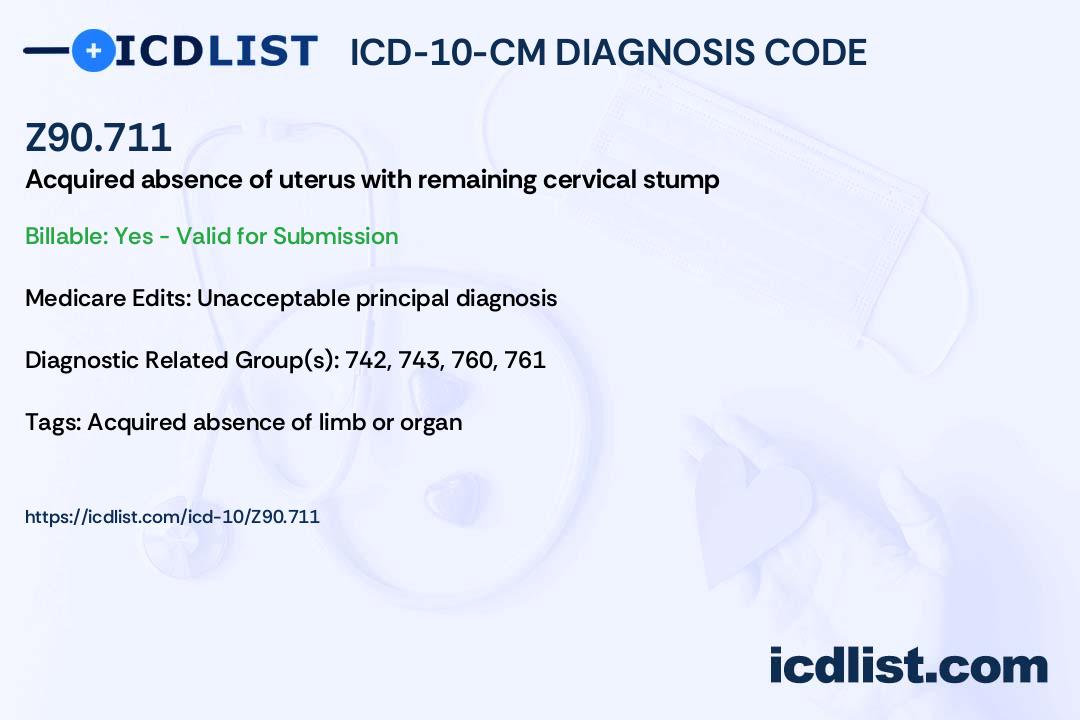 ICDLIST ICD-10-CM DIAGNOSIS CODE

Z90.711

Acquired absence of uterus with remaining cervical stump

Billable: Yes - Valid for Submission

Medicare Edits: Unacceptable principal diagnosis

Diagnostic Related Group(s): 742, 743, 760, 761

Tags: Acquired absence of limb or organ

https://icdlist.com/icd-10/Z90.711

icdlist.com